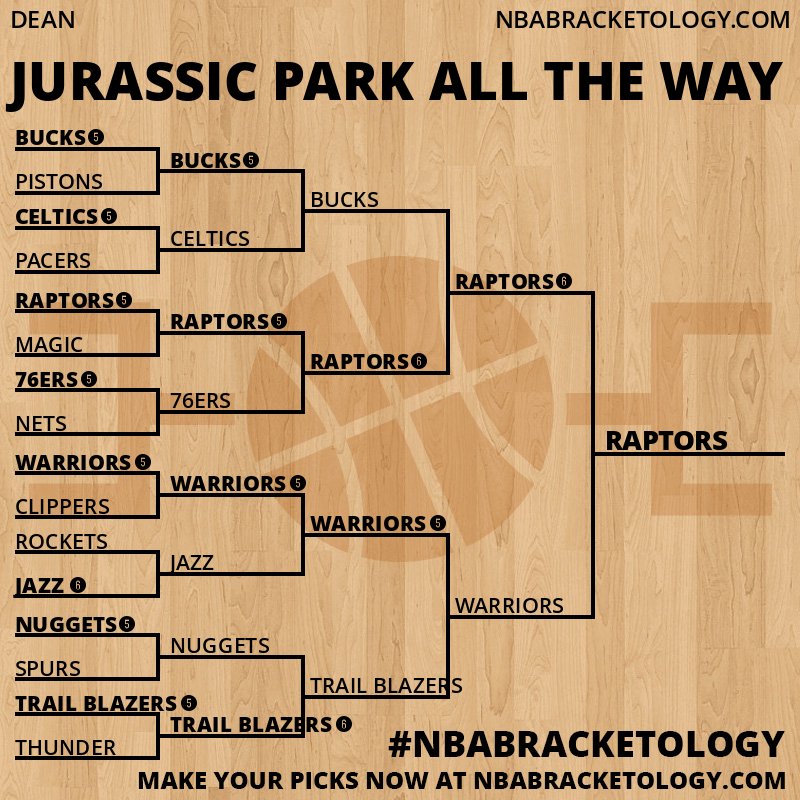 DEAN
NBABRACKETOLOGY.COM

JURASSIC PARK ALL THE WAY

BUCKS 5
PISTONS
CELTICS 5
PACERS
RAPTORS 5
MAGIC
76ERS 5
NETS
WARRIORS 5
CLIPPERS
ROCKETS
JAZZ 6
NUGGETS 5
SPURS
TRAIL BLAZERS 5
THUNDER

BUCKS 5
CELTICS
RAPTORS 5
76ERS
WARRIORS 5
JAZZ
NUGGETS
TRAIL BLAZERS 6

BUCKS
RAPTORS 6
WARRIORS 5
TRAIL BLAZERS

RAPTORS 6
WARRIORS

RAPTORS

#NBABRACKETOLOGY
MAKE YOUR PICKS NOW AT NBABRACKETOLOGY.COM